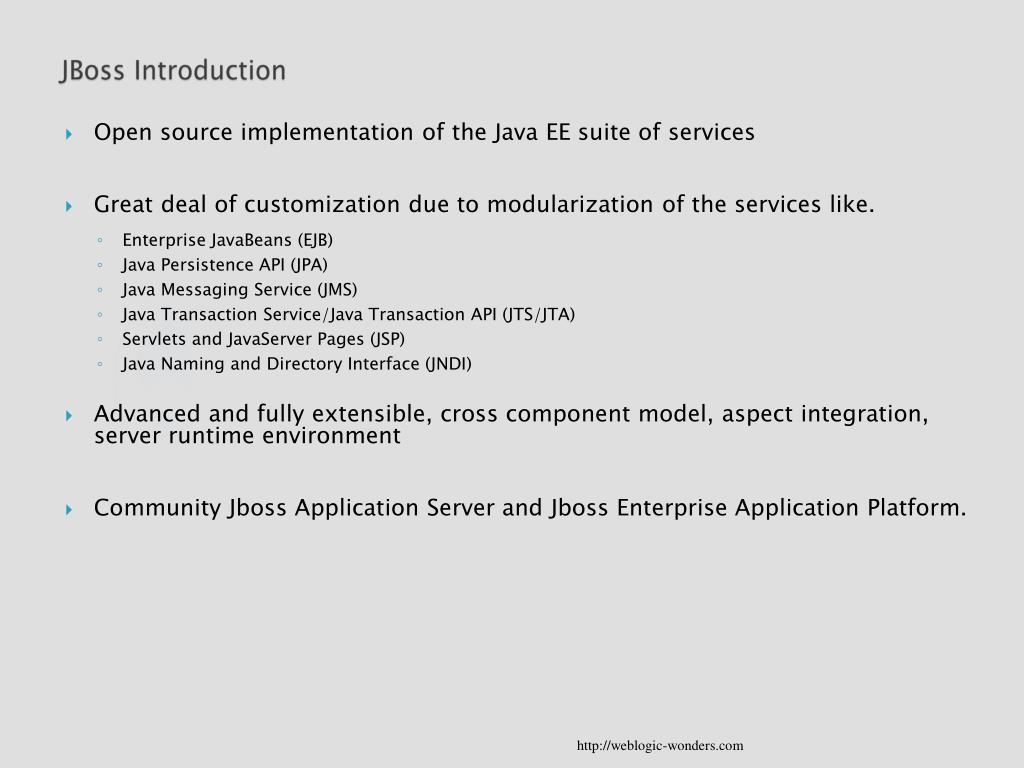 JBoss Introduction

Open source implementation of the Java EE suite of services

Great deal of customization due to modularization of the services like.

Enterprise JavaBeans (EJB)
Java Persistence API (JPA)
Java Messaging Service (JMS)
Java Transaction Service/Java Transaction API (JTS/JTA)
Servlets and JavaServer Pages (JSP)
Java Naming and Directory Interface (JNDI)

Advanced and fully extensible, cross component model, aspect integration, server runtime environment

Community Jboss Application Server and Jboss Enterprise Application Platform.

http://weblogic-wonders.com